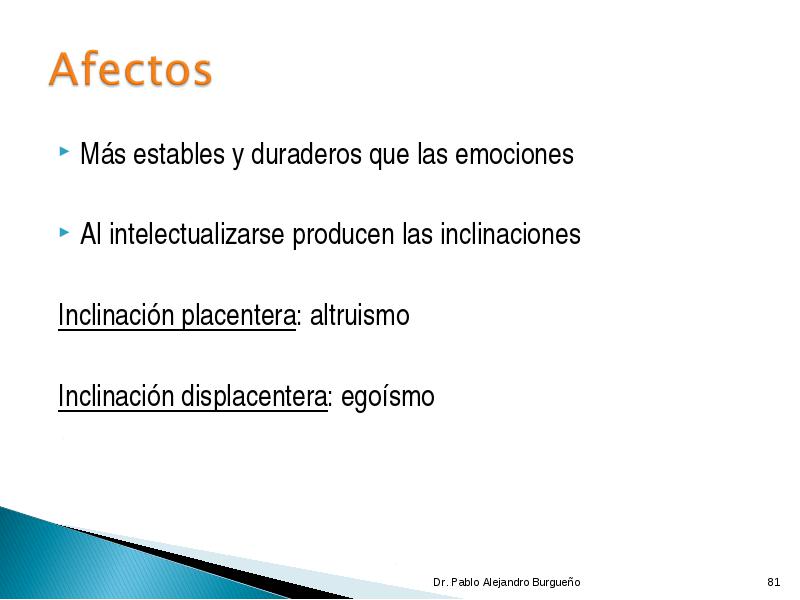 Afectos

Más estables y duraderos que las emociones

Al intelectualizarse producen las inclinaciones

Inclinación placentera: altruismo

Inclinación displacentera: egoísmo

Dr. Pablo Alejandro Burgueño

81